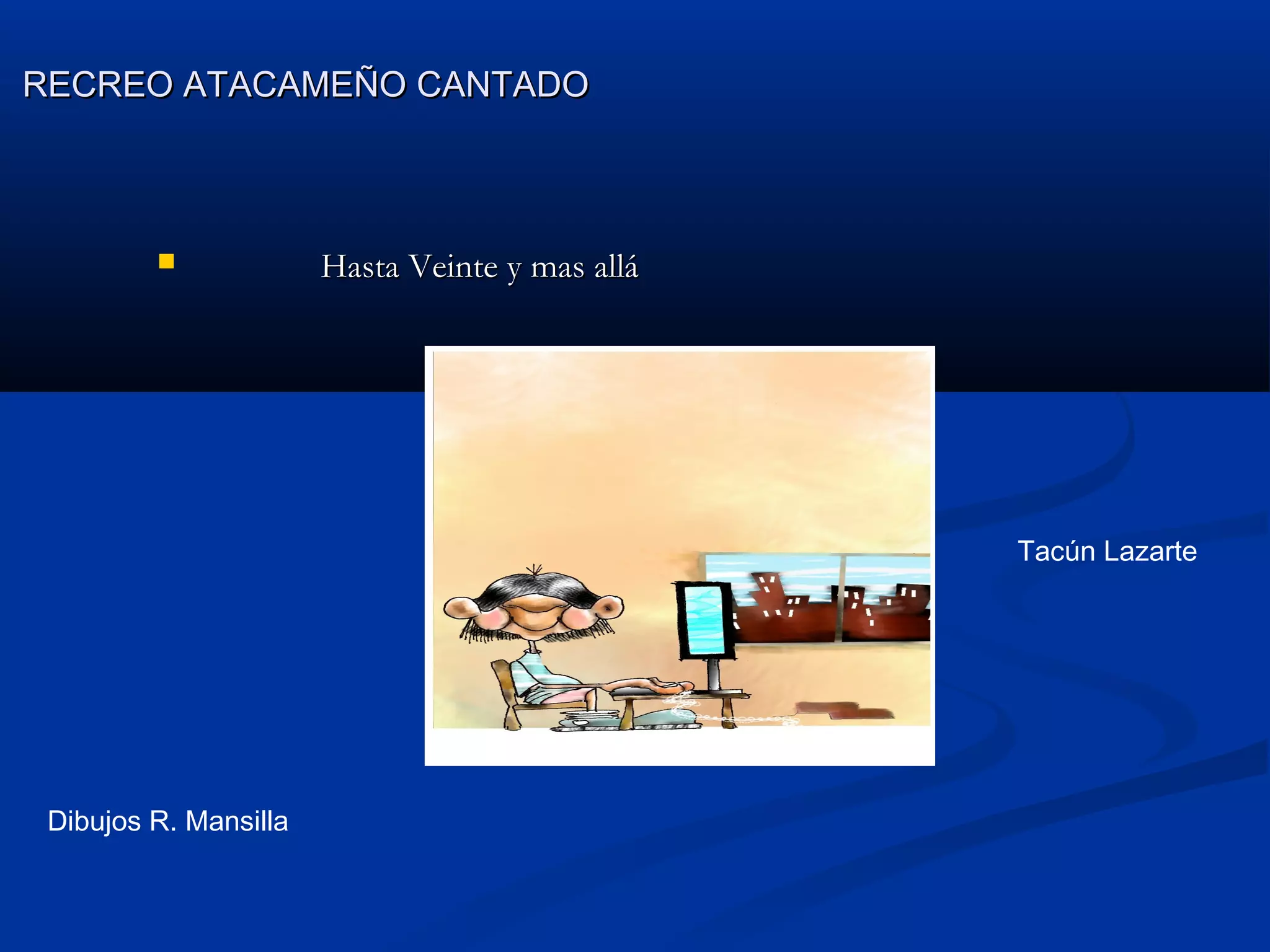 RECREO ATACAMEÑO CANTADO

Hasta Veinte y mas allá

Tacún Lazarte

Dibujos R. Mansilla